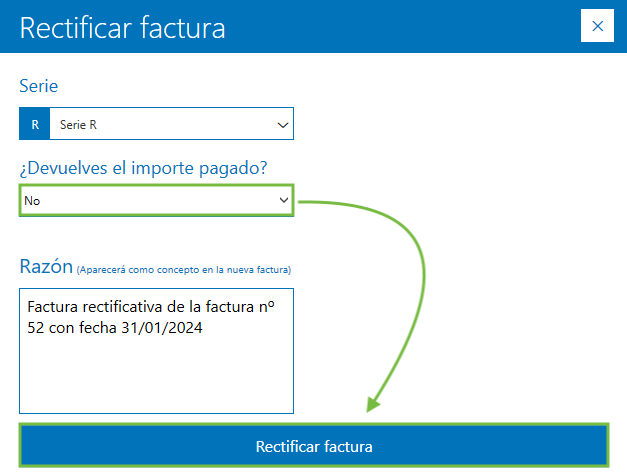 Rectificar factura

×

Serie

R

Serie R

¿Devuelves el importe pagado?

No

Razón (Aparecerá como concepto en la nueva factura)

Factura rectificativa de la factura nº 52 con fecha 31/01/2024

Rectificar factura